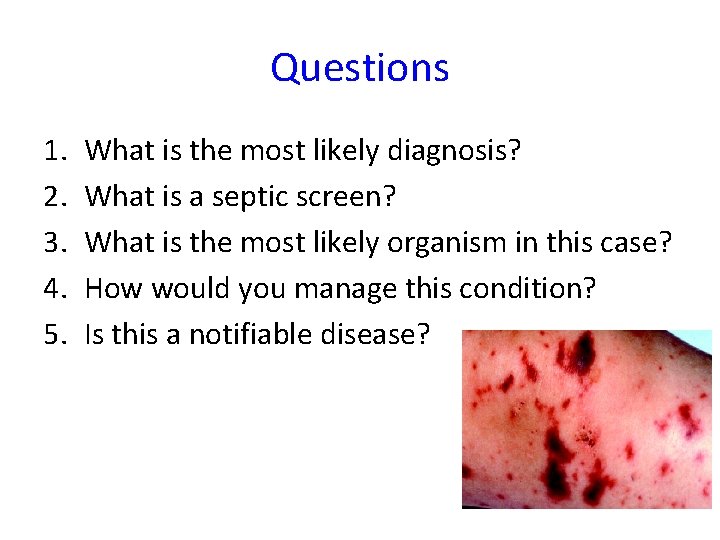 Questions

1. What is the most likely diagnosis?
2. What is a septic screen?
3. What is the most likely organism in this case?
4. How would you manage this condition?
5. Is this a notifiable disease?